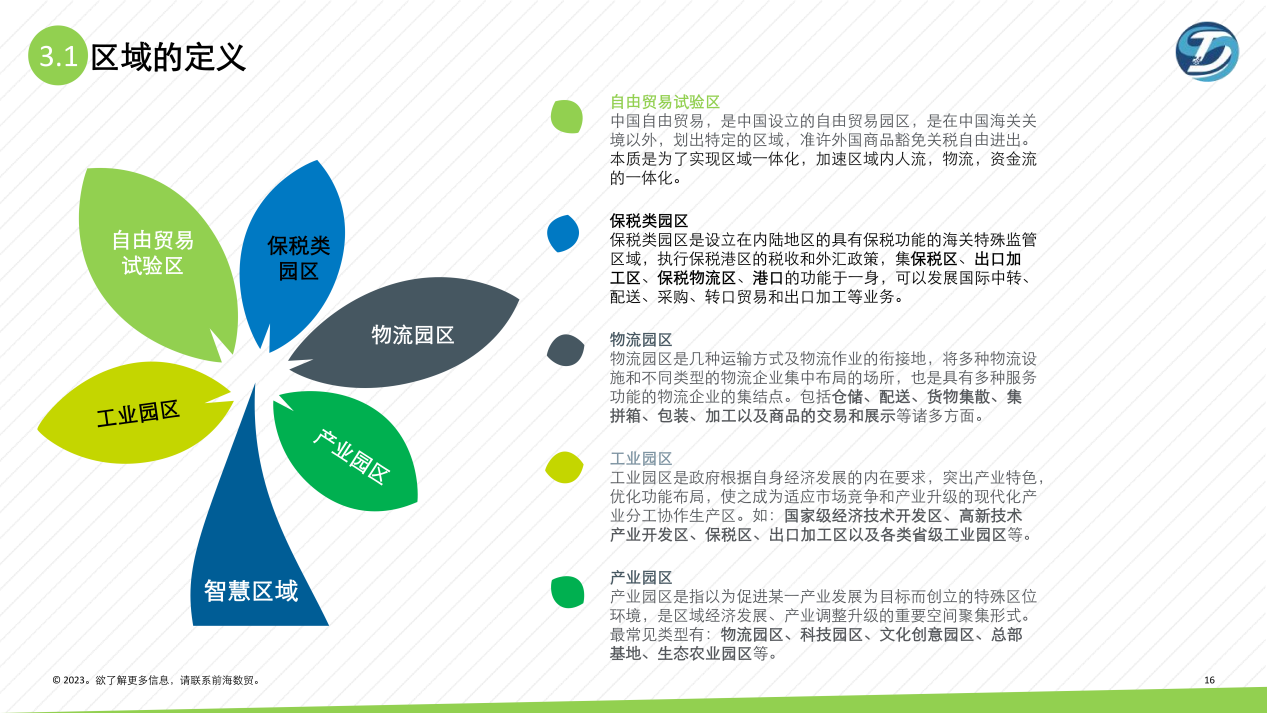 3.1 区域的定义

自由贸易试验区

保税类园区

物流园区

工业园区

产业园区

智慧区域

自由贸易试验区
中国自由贸易，是中国设立的自由贸易园区，是在中国海关关境以外，划出特定的区域，准许外国商品豁免关税自由进出。本质是为了实现区域一体化，加速区域内人流，物流，资金流的一体化。

保税类园区
保税类园区是设立在内陆地区的具有保税功能的海关特殊监管区域，执行保税港区的税收和外汇政策，集保税区、出口加工区、保税物流区、港口的功能于一身，可以发展国际中转、配送、采购、转口贸易和出口加工等业务。

物流园区
物流园区是几种运输方式及物流作业的衔接地，将多种物流设施和不同类型的物流企业集中布局的场所，也是具有多种服务功能的物流企业的集结点。包括仓储、配送、货物集散、集拼箱、包装、加工以及商品的交易和展示等诸多方面。

工业园区
工业园区是政府根据自身经济发展的内在要求，突出产业特色，优化功能布局，使之成为适应市场竞争和产业升级的现代化产业分工协作生产区。如：国家级经济技术开发区、高新技术产业开发区、保税区、出口加工区以及各类省级工业园区等。

产业园区
产业园区是指以为促进某一产业发展为目标而创立的特殊区位环境，是区域经济发展、产业调整升级的重要空间聚集形式。最常见类型有：物流园区、科技园区、文化创意园区、总部基地、生态农业园区等。

© 2023。欲了解更多信息，请联系前海数贸。

16